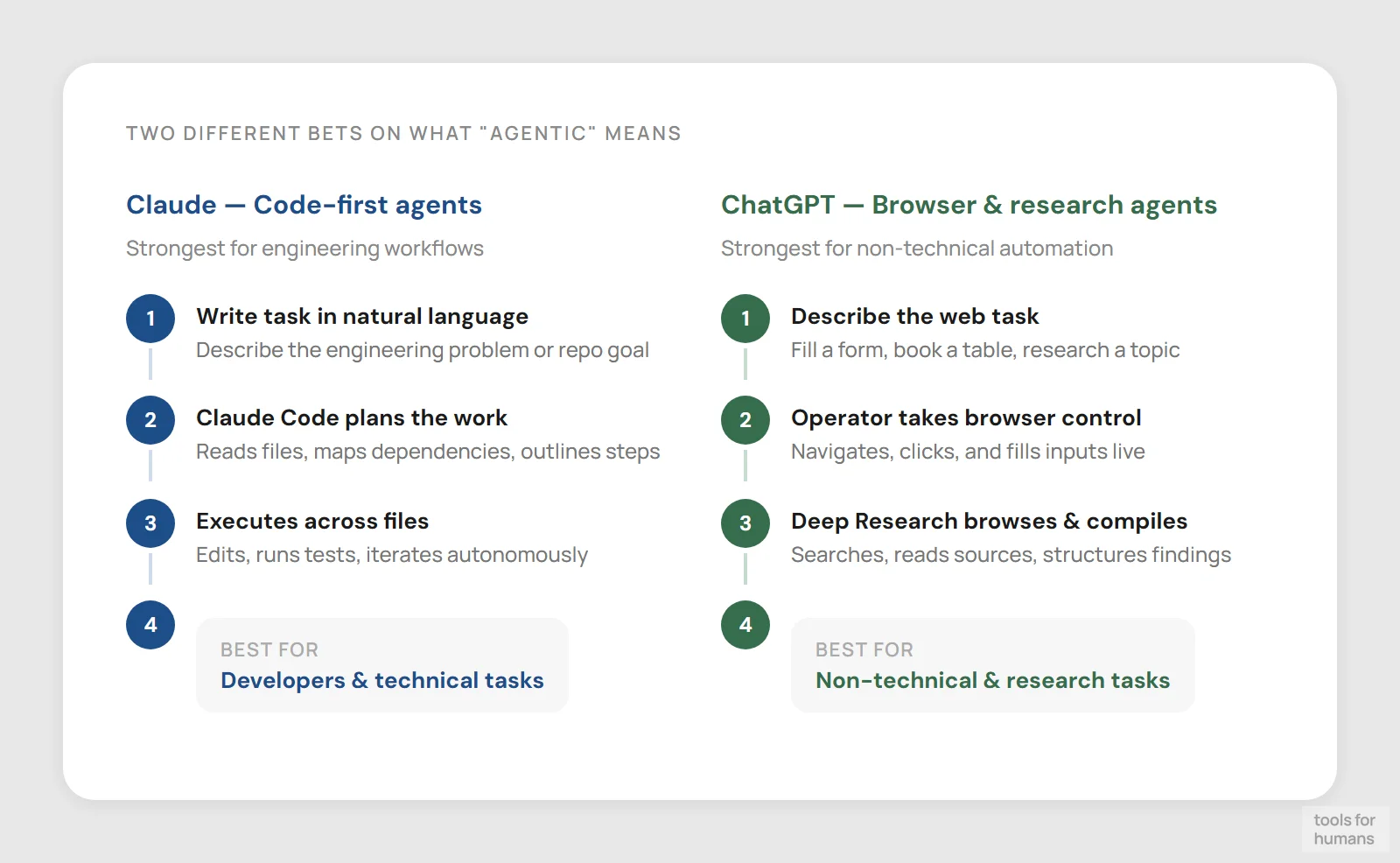 TWO DIFFERENT BETS ON WHAT "AGENTIC" MEANS

Claude — Code-first agents

Strongest for engineering workflows

1
Write task in natural language
Describe the engineering problem or repo goal

2
Claude Code plans the work
Reads files, maps dependencies, outlines steps

3
Executes across files
Edits, runs tests, iterates autonomously

4
BEST FOR
Developers & technical tasks

ChatGPT — Browser & research agents

Strongest for non-technical automation

1
Describe the web task
Fill a form, book a table, research a topic

2
Operator takes browser control
Navigates, clicks, and fills inputs live

3
Deep Research browses & compiles
Searches, reads sources, structures findings

4
BEST FOR
Non-technical & research tasks

tools for humans